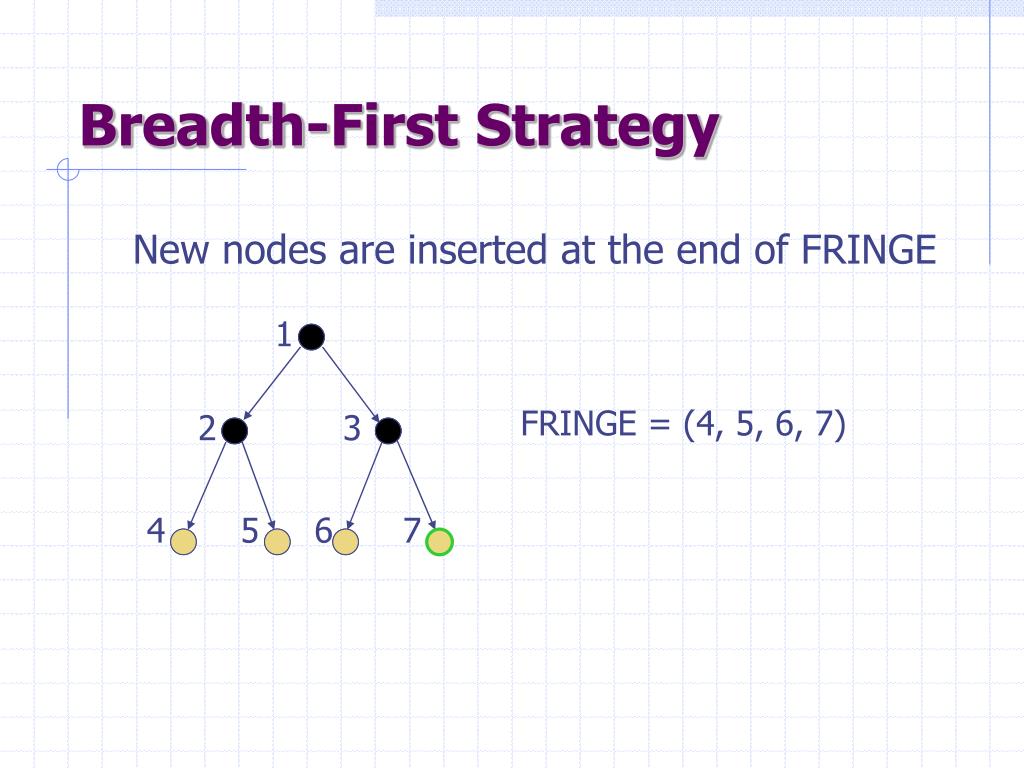 Breadth-First Strategy

New nodes are inserted at the end of FRINGE

1

2

3

4

5

6

7

FRINGE = (4, 5, 6, 7)